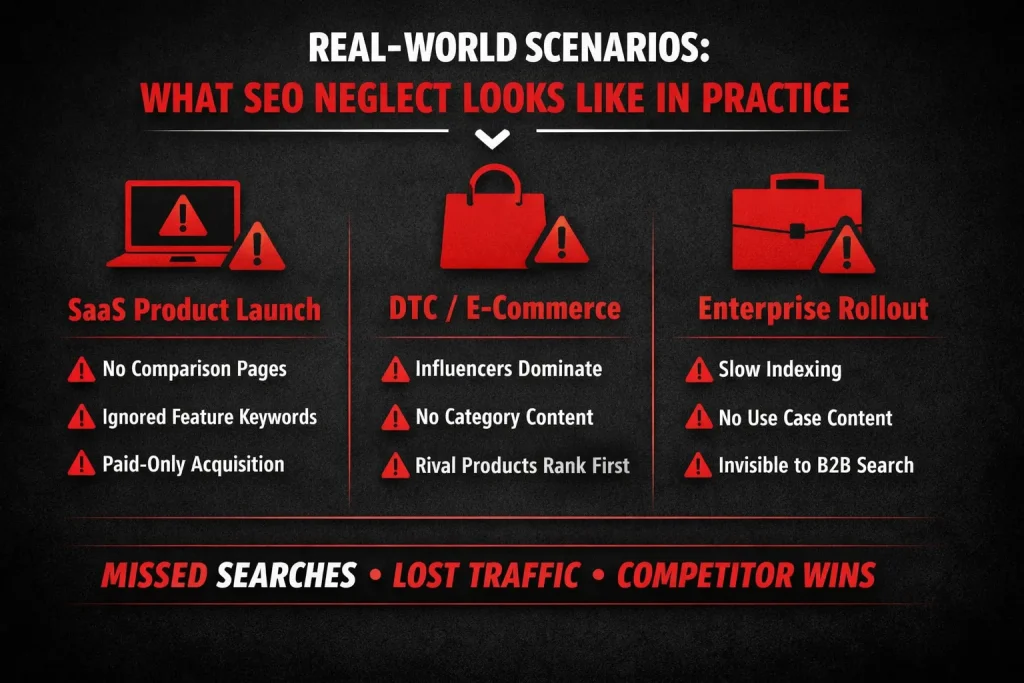 REAL-WORLD SCENARIOS:
WHAT SEO NEGLECT LOOKS LIKE IN PRACTICE

SaaS Product Launch

No Comparison Pages
Ignored Feature Keywords
Paid-Only Acquisition

DTC / E-Commerce

Influencers Dominate
No Category Content
Rival Products Rank First

Enterprise Rollout

Slow Indexing
No Use Case Content
Invisible to B2B Search

MISSED SEARCHES • LOST TRAFFIC • COMPETITOR WINS